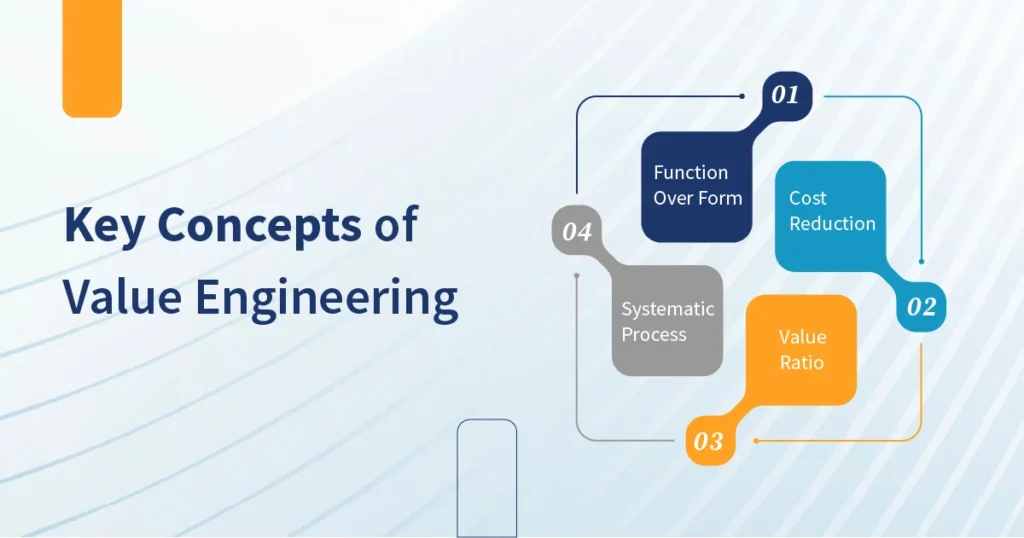 Key Concepts of Value Engineering

01
Function Over Form

02
Cost Reduction

03
Value Ratio

04
Systematic Process